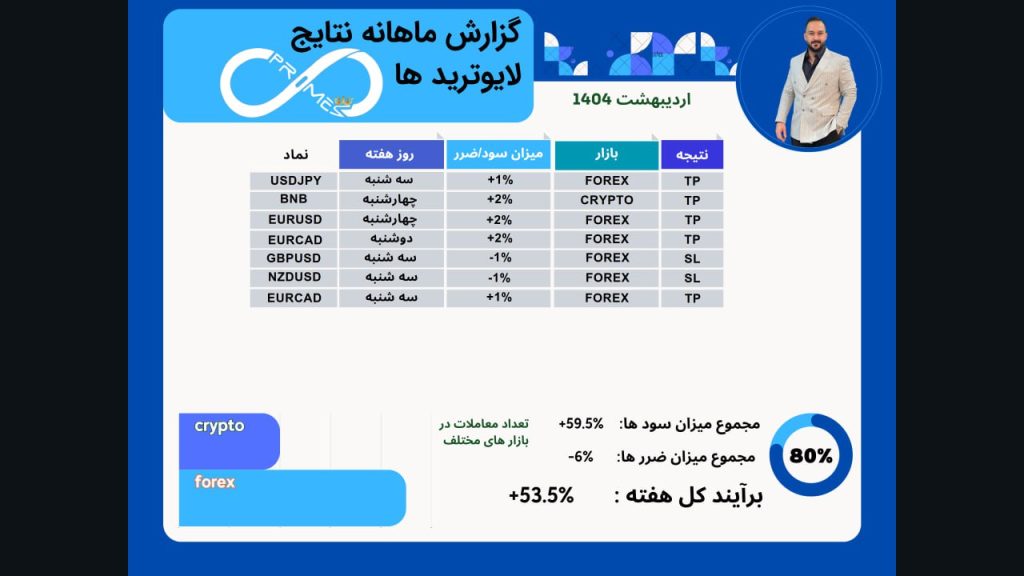 گزارش ماهانه نتایج
لایوترید ها

PROMEX

اردیبهشت 1404

| نماد | روز هفته | میزان سود/ضرر | بازار | نتیجه |
|---|---|---|---|---|
| USDJPY | سه شنبه | +1% | FOREX | TP |
| BNB | چهارشنبه | +2% | CRYPTO | TP |
| EURUSD | چهارشنبه | +2% | FOREX | TP |
| EURCAD | دوشنبه | +2% | FOREX | TP |
| GBPUSD | سه شنبه | -1% | FOREX | SL |
| NZDUSD | سه شنبه | -1% | FOREX | SL |
| EURCAD | سه شنبه | +1% | FOREX | TP |

crypto
forex

تعداد معاملات در بازار های مختلف

مجموع میزان سود ها: +59.5%
مجموع میزان ضرر ها: -6%
برآیند کل هفته : +53.5%

80%